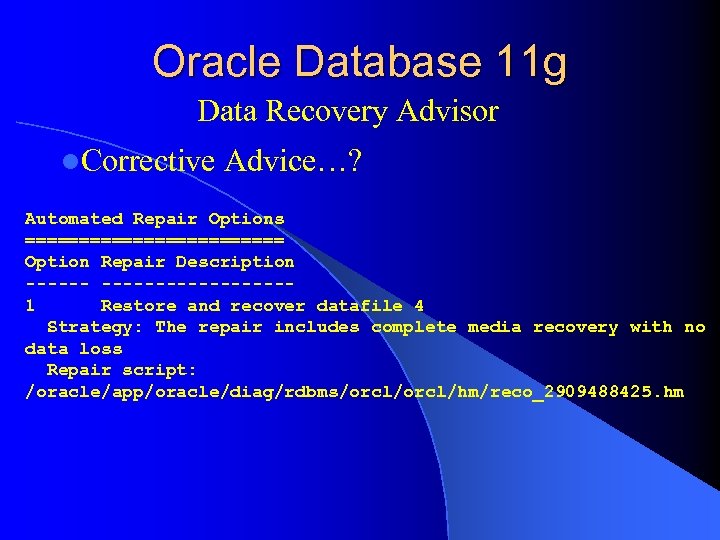 Oracle Database 11g
Data Recovery Advisor

Corrective Advice…?

Automated Repair Options
========================
Option Repair Description
------ ------------------
1 Restore and recover datafile 4
Strategy: The repair includes complete media recovery with no data loss
Repair script: /oracle/app/oracle/diag/rdbms/orcl/orcl/hm/reco_2909488425.hm